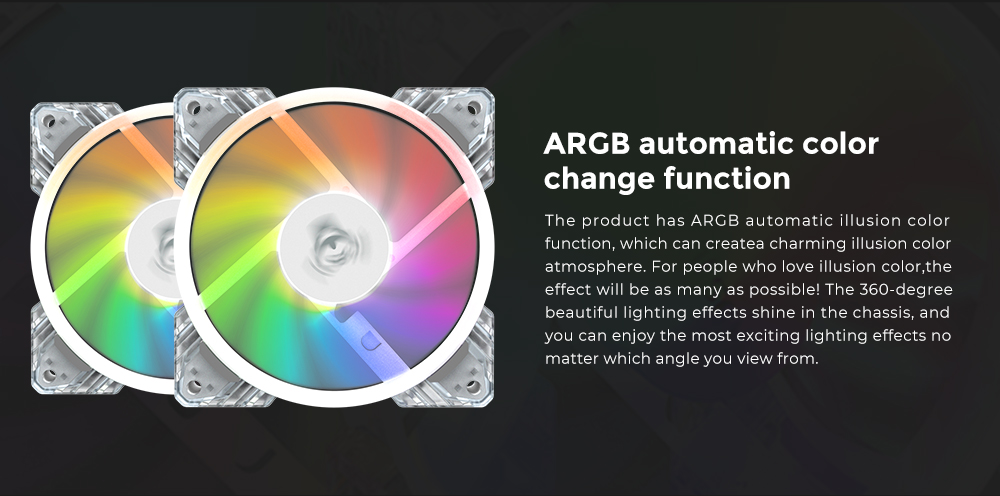 ARGB automatic color change function

The product has ARGB automatic illusion color function, which can createa charming illusion color atmosphere. For people who love illusion color,the effect will be as many as possible! The 360-degree beautiful lighting effects shine in the chassis, and you can enjoy the most exciting lighting effects no matter which angle you view from.